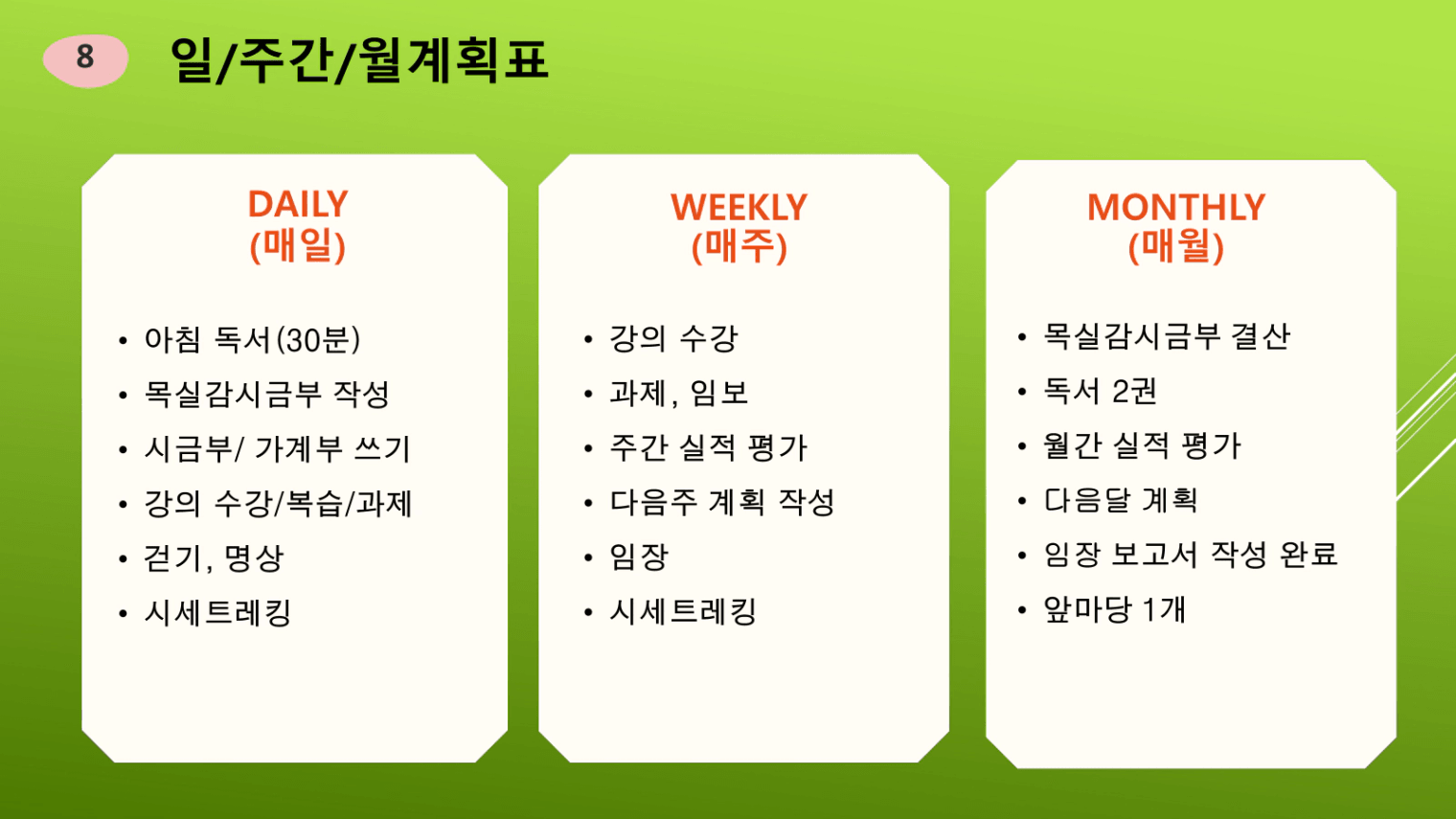 8

일/주간/월계획표

DAILY
(매일)

• 아침 독서(30분)
• 목실감시금부 작성
• 시금부/ 가계부 쓰기
• 강의 수강/복습/과제
• 걷기, 명상
• 시세트레킹

WEEKLY
(매주)

• 강의 수강
• 과제, 임보
• 주간 실적 평가
• 다음주 계획 작성
• 임장
• 시세트레킹

MONTHLY
(매월)

• 목실감시금부 결산
• 독서 2권
• 월간 실적 평가
• 다음달 계획
• 임장 보고서 작성 완료
• 앞마당 1개